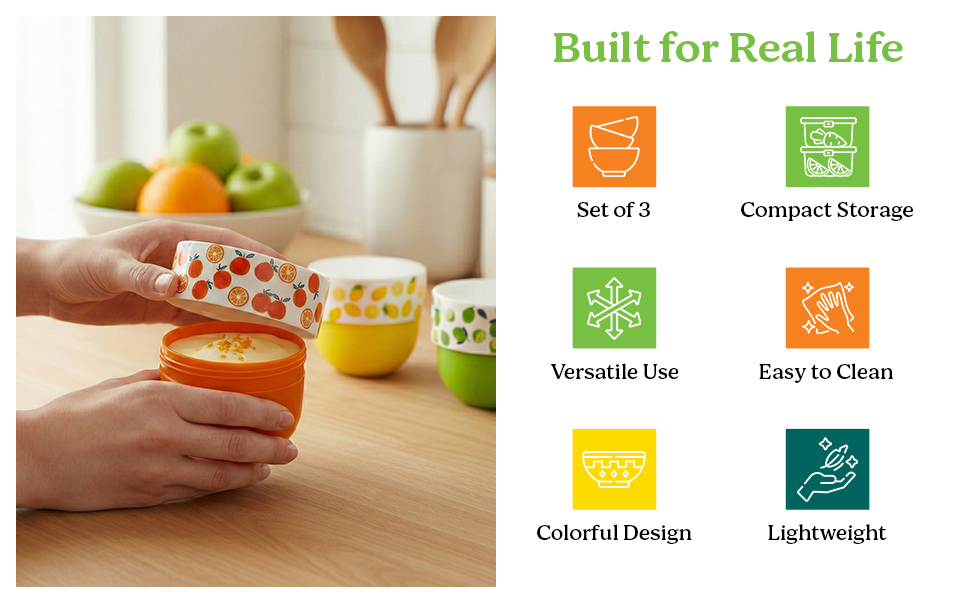 Built for Real Life

Set of 3

Compact Storage

Versatile Use

Easy to Clean

Colorful Design

Lightweight